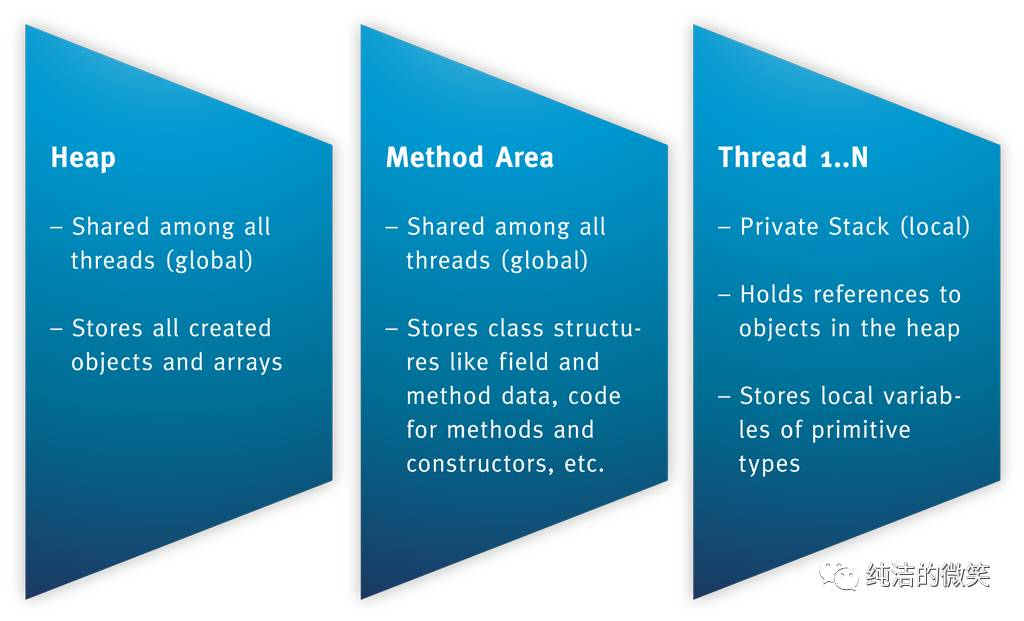 Heap

– Shared among all threads (global)

– Stores all created objects and arrays

Method Area

– Shared among all threads (global)

– Stores class structures like field and method data, code for methods and constructors, etc.

Thread 1..N

– Private Stack (local)

– Holds references to objects in the heap

– Stores local variables of primitive types

纯洁的微笑